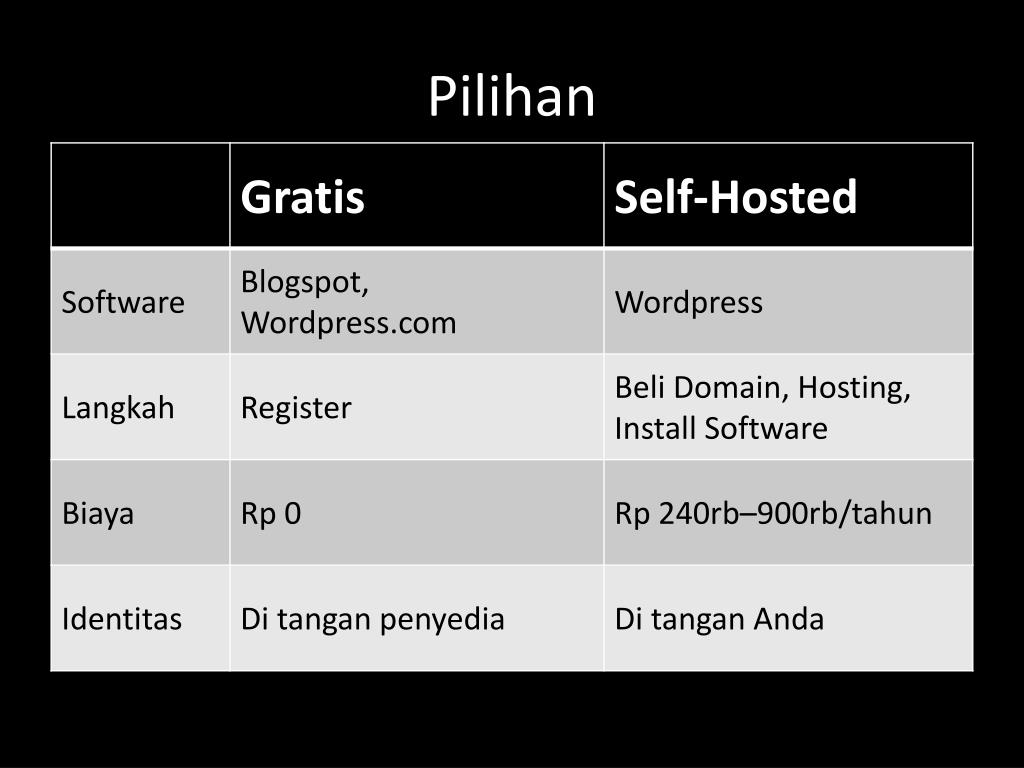 Pilihan

| | Gratis | Self-Hosted |
|---|---|---|
| Software | Blogspot, Wordpress.com | Wordpress |
| Langkah | Register | Beli Domain, Hosting, Install Software |
| Biaya | Rp 0 | Rp 240rb–900rb/tahun |
| Identitas | Di tangan penyedia | Di tangan Anda |